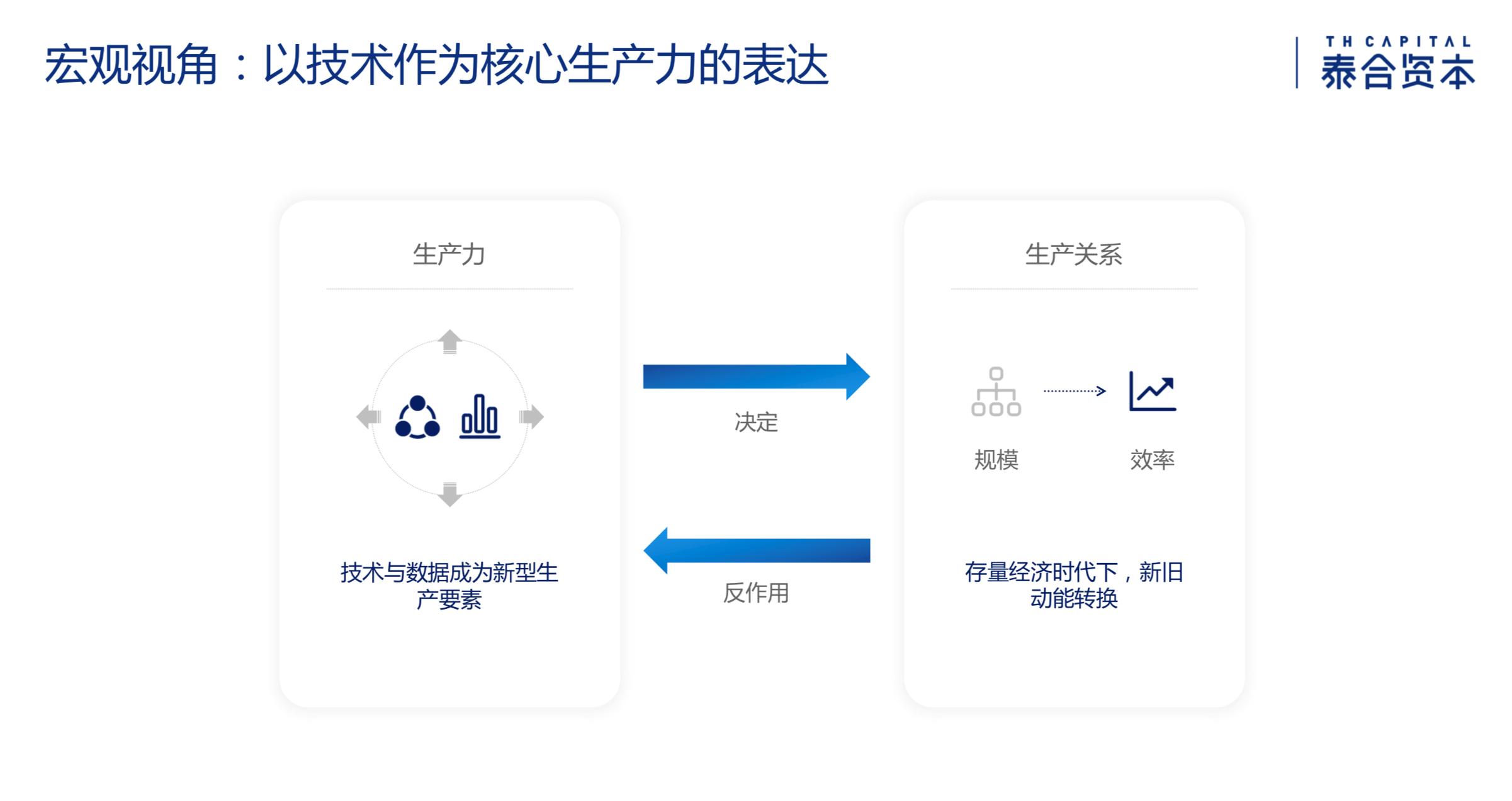 宏观视角：以技术作为核心生产力的表达

TH CAPITAL
泰合资本

生产力

技术与数据成为新型生产要素

决定

反作用

生产关系

规模

效率

存量经济时代下，新旧动能转换